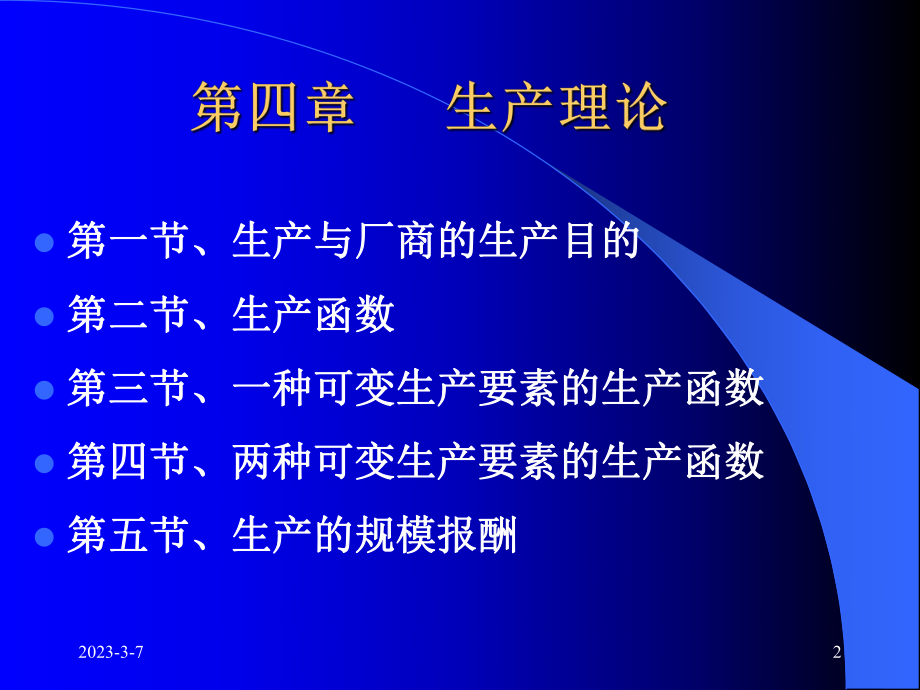 第四章　生产理论

第一节、生产与厂商的生产目的

第二节、生产函数

第三节、一种可变生产要素的生产函数

第四节、两种可变生产要素的生产函数

第五节、生产的规模报酬

2023-3-7

2